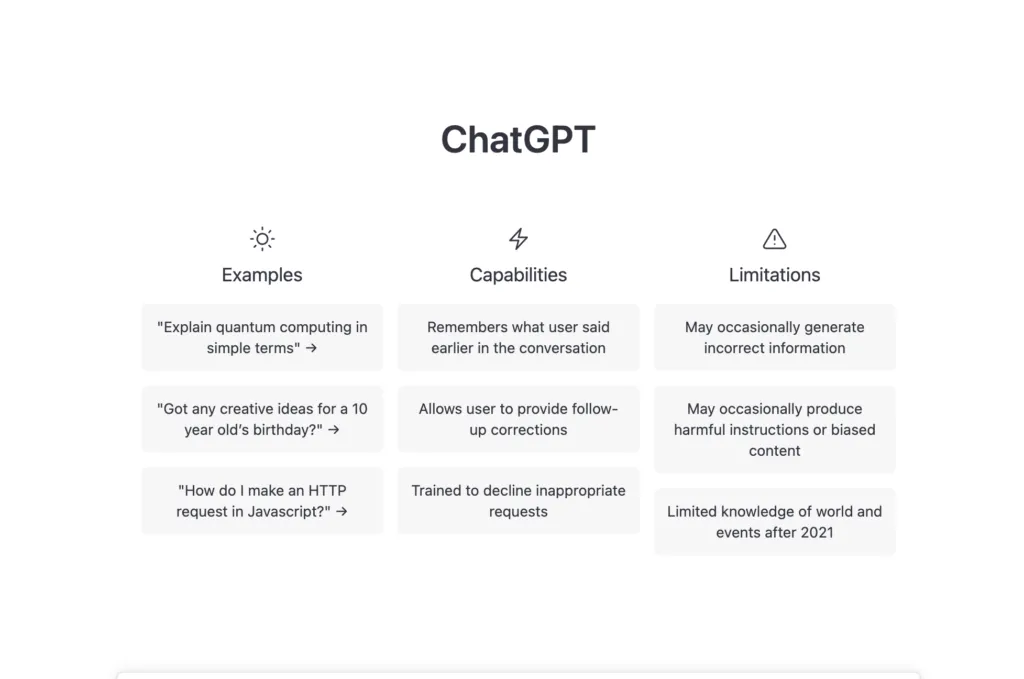 ChatGPT

Examples

"Explain quantum computing in simple terms" →

"Got any creative ideas for a 10 year old's birthday?" →

"How do I make an HTTP request in Javascript?" →

Capabilities

Remembers what user said earlier in the conversation

Allows user to provide follow-up corrections

Trained to decline inappropriate requests

Limitations

May occasionally generate incorrect information

May occasionally produce harmful instructions or biased content

Limited knowledge of world and events after 2021